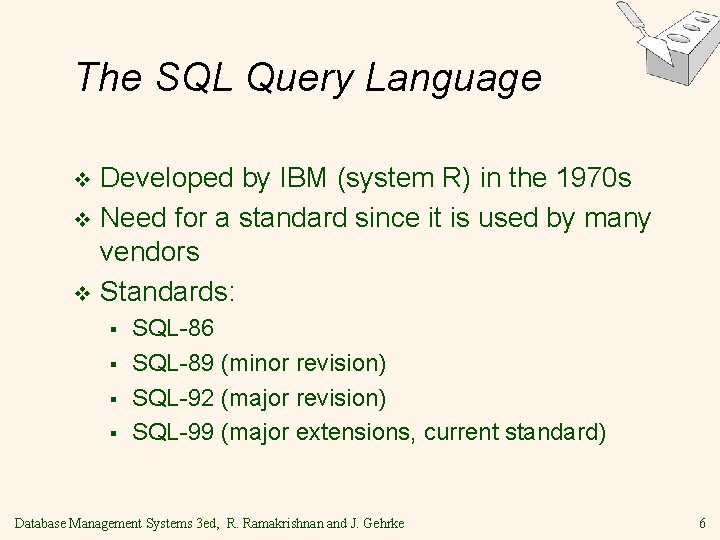 The SQL Query Language

❖ Developed by IBM (system R) in the 1970s
❖ Need for a standard since it is used by many vendors
❖ Standards:
▪ SQL-86
▪ SQL-89 (minor revision)
▪ SQL-92 (major revision)
▪ SQL-99 (major extensions, current standard)

Database Management Systems 3ed, R. Ramakrishnan and J. Gehrke 6